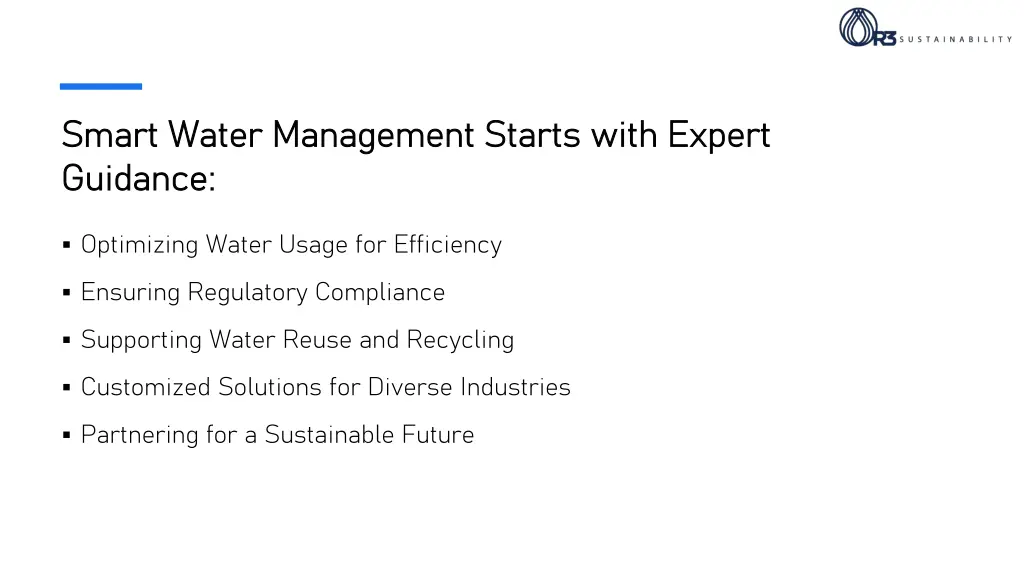 R3 SUSTAINABILITY

Smart Water Management Starts with Expert Guidance:

▪ Optimizing Water Usage for Efficiency

▪ Ensuring Regulatory Compliance

▪ Supporting Water Reuse and Recycling

▪ Customized Solutions for Diverse Industries

▪ Partnering for a Sustainable Future